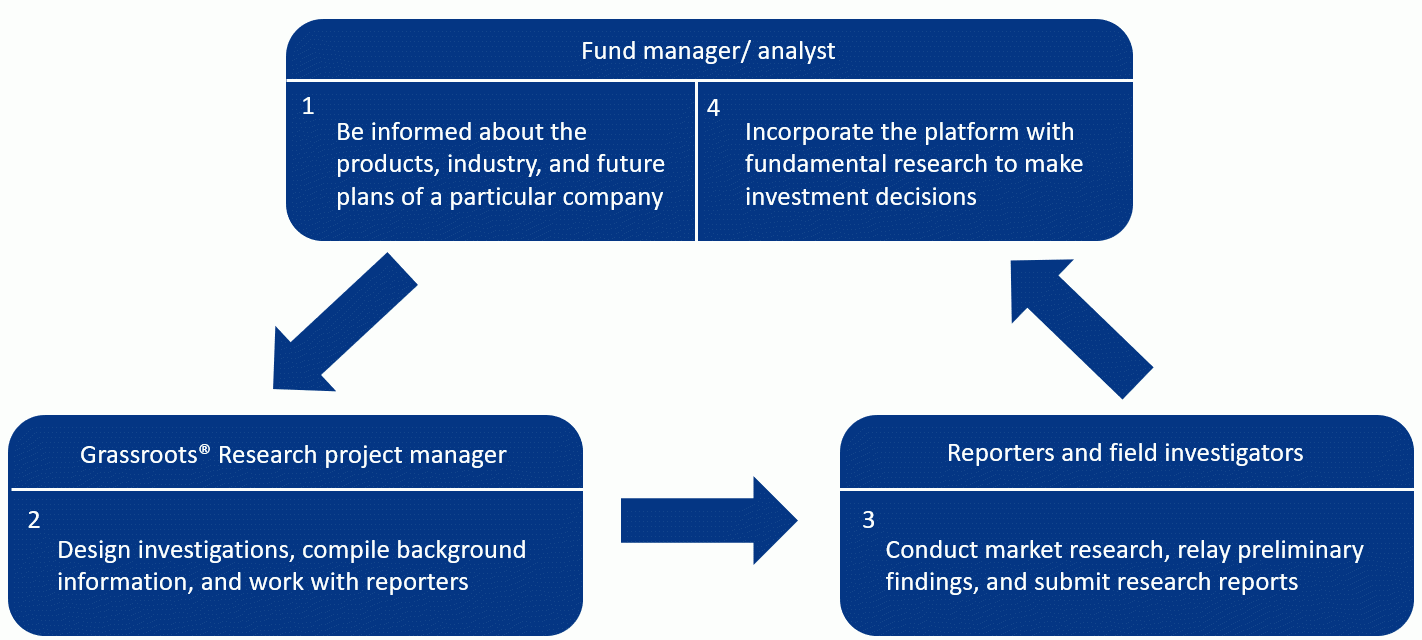 Fund manager/ analyst

1
Be informed about the products, industry, and future plans of a particular company

4
Incorporate the platform with fundamental research to make investment decisions

Grassroots® Research project manager

2
Design investigations, compile background information, and work with reporters

Reporters and field investigators

3
Conduct market research, relay preliminary findings, and submit research reports